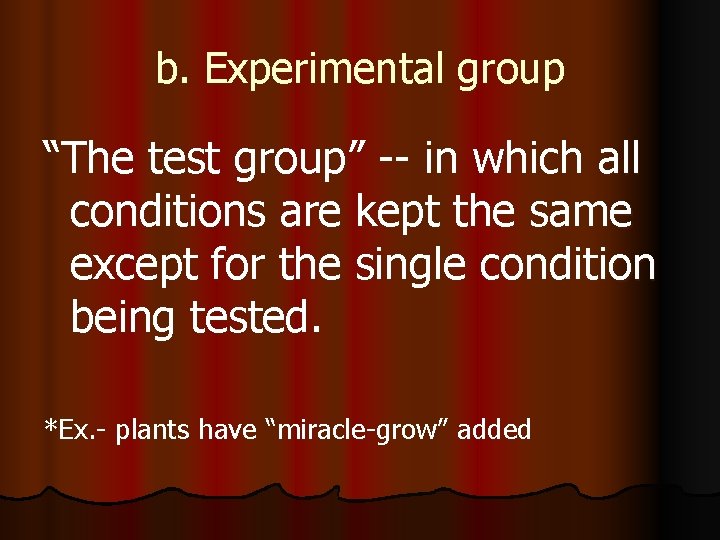 b. Experimental group

“The test group” -- in which all conditions are kept the same except for the single condition being tested.

*Ex.- plants have “miracle-grow” added